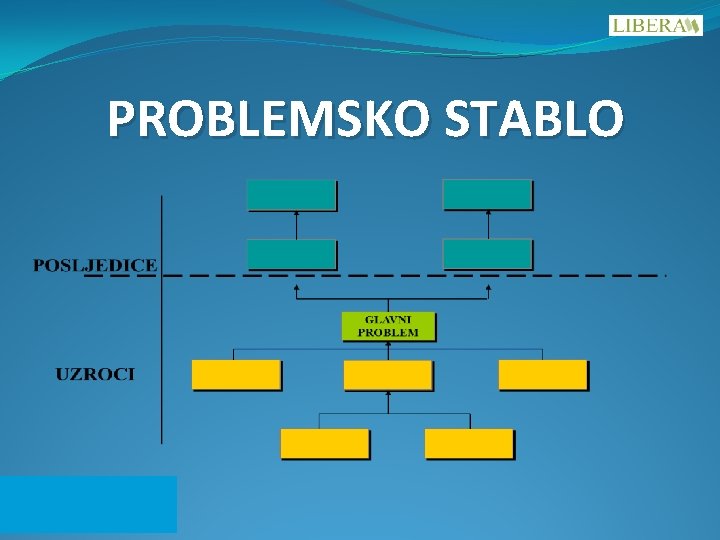 LIBERA

PROBLEMSKO STABLO

POSLJEDICE

GLAVNI PROBLEM

UZROCI